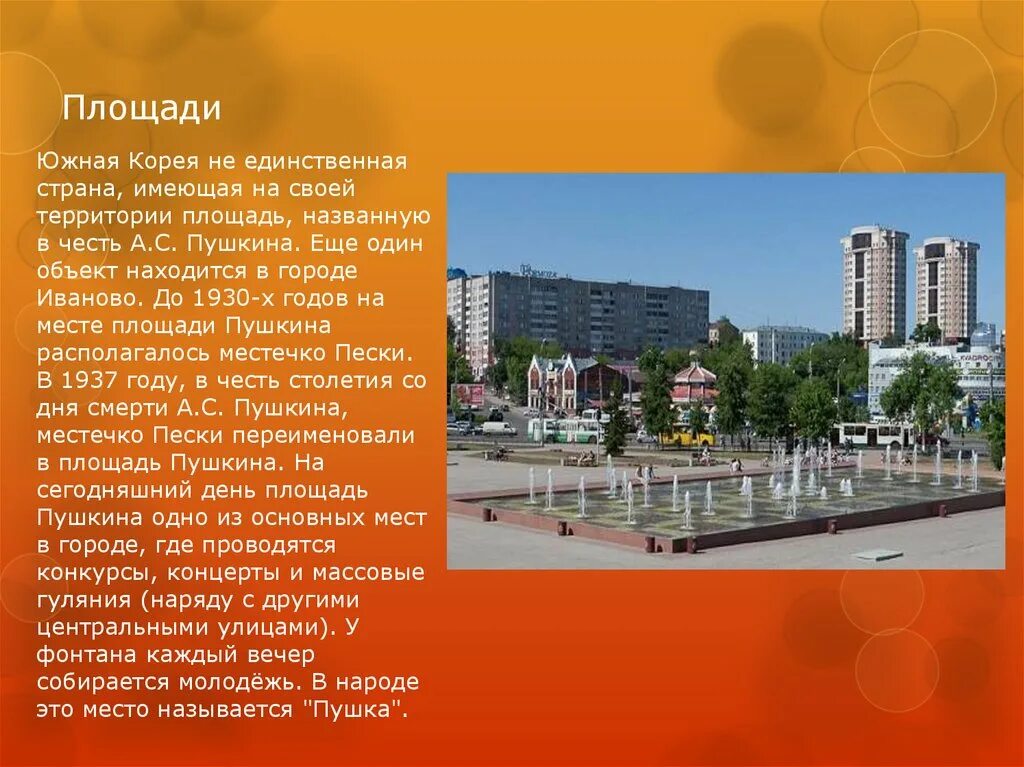 Площади

Южная Корея не единственная страна, имеющая на своей территории площадь, названную в честь А.С. Пушкина. Еще один объект находится в городе Иваново. До 1930-х годов на месте площади Пушкина располагалось местечко Пески. В 1937 году, в честь столетия со дня смерти А.С. Пушкина, местечко Пески переименовали в площадь Пушкина. На сегодняшний день площадь Пушкина одно из основных мест в городе, где проводятся конкурсы, концерты и массовые гуляния (наряду с другими центральными улицами). У фонтана каждый вечер собирается молодёжь. В народе это место называется "Пушка".